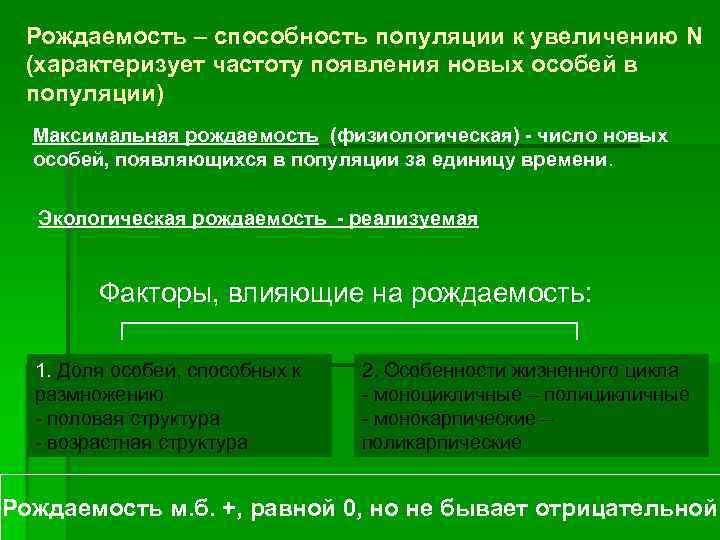 Рождаемость – способность популяции к увеличению N (характеризует частоту появления новых особей в популяции)

Максимальная рождаемость (физиологическая) - число новых особей, появляющихся в популяции за единицу времени.

Экологическая рождаемость - реализуемая

Факторы, влияющие на рождаемость:

1. Доля особей, способных к размножению
- половая структура
- возрастная структура

2. Особенности жизненного цикла
- моноцикличные – полицикличные
- монокарпические – поликарпические

Рождаемость м.б. +, равной 0, но не бывает отрицательной